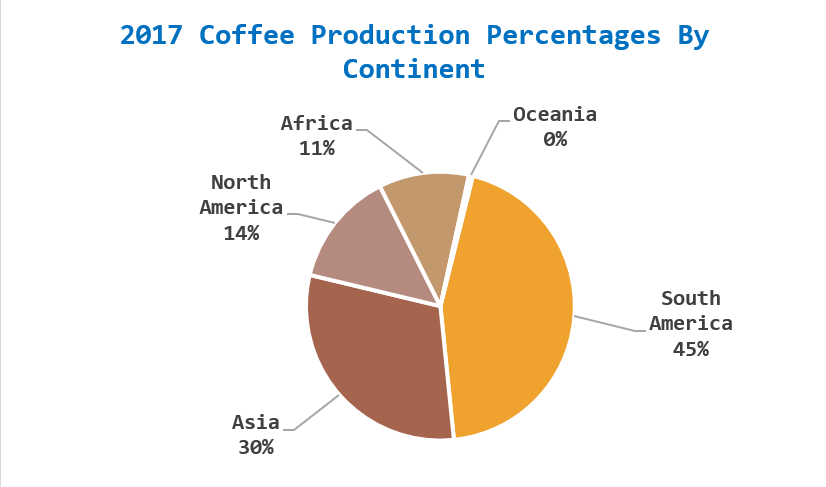 2017 Coffee Production Percentages By Continent

Africa
11%

Oceania
0%

North
America
14%

South
America
45%

Asia
30%